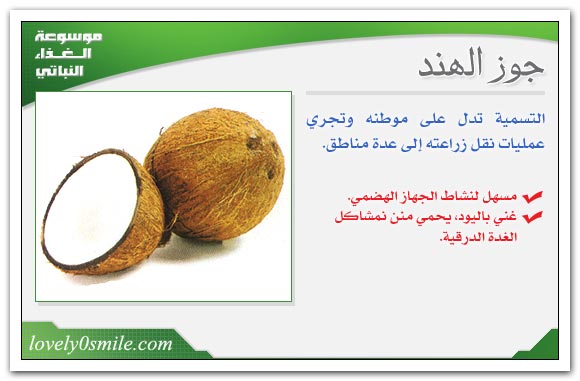 موسوعة
الغذاء
النباتي

جوز الهند

التسمية تدل على موطنه وتجري عمليات نقل زراعته إلى عدة مناطق.

مسهل لنشاط الجهاز الهضمي.
غني باليود، يحمي منن نمشاكل الغدة الدرقية.

lovely0smile.com